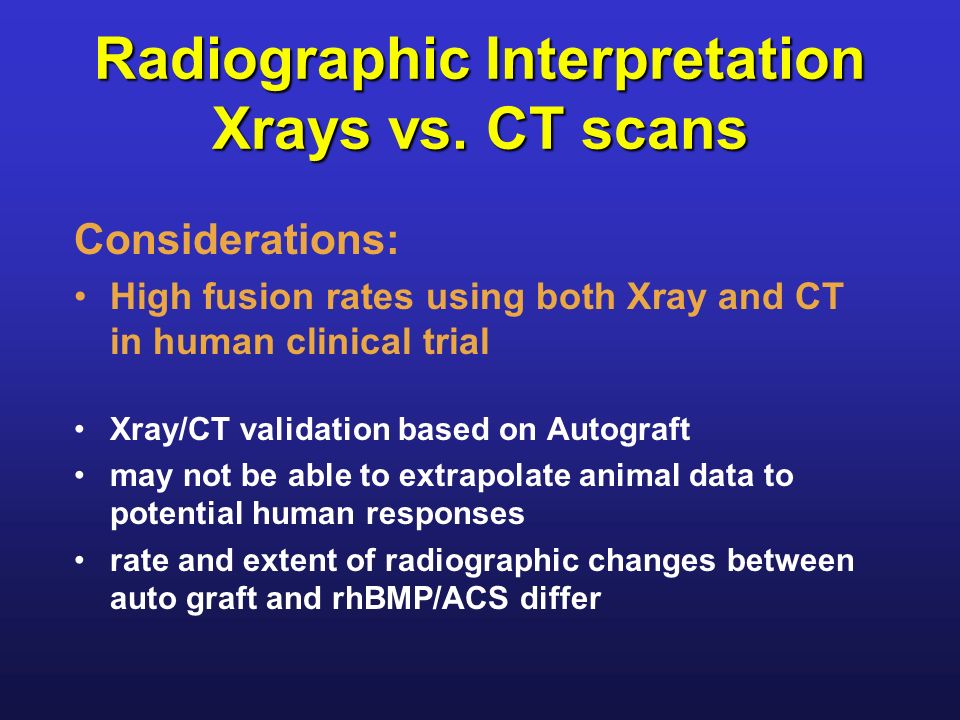 Radiographic Interpretation
Xrays vs. CT scans

Considerations:

• High fusion rates using both Xray and CT in human clinical trial

• Xray/CT validation based on Autograft
• may not be able to extrapolate animal data to potential human responses
• rate and extent of radiographic changes between auto graft and rhBMP/ACS differ